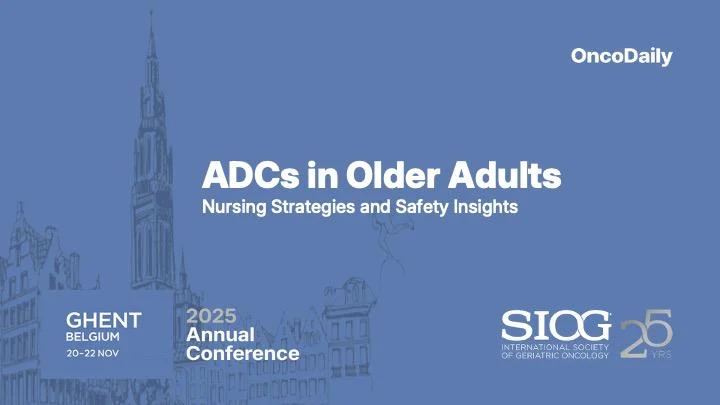 OncoDaily

ADCs in Older Adults
Nursing Strategies and Safety Insights

GHENT
BELGIUM
20-22 NOV

2025
Annual
Conference

SIOG
INTERNATIONAL SOCIETY
OF GERIATRIC ONCOLOGY

25
YRS